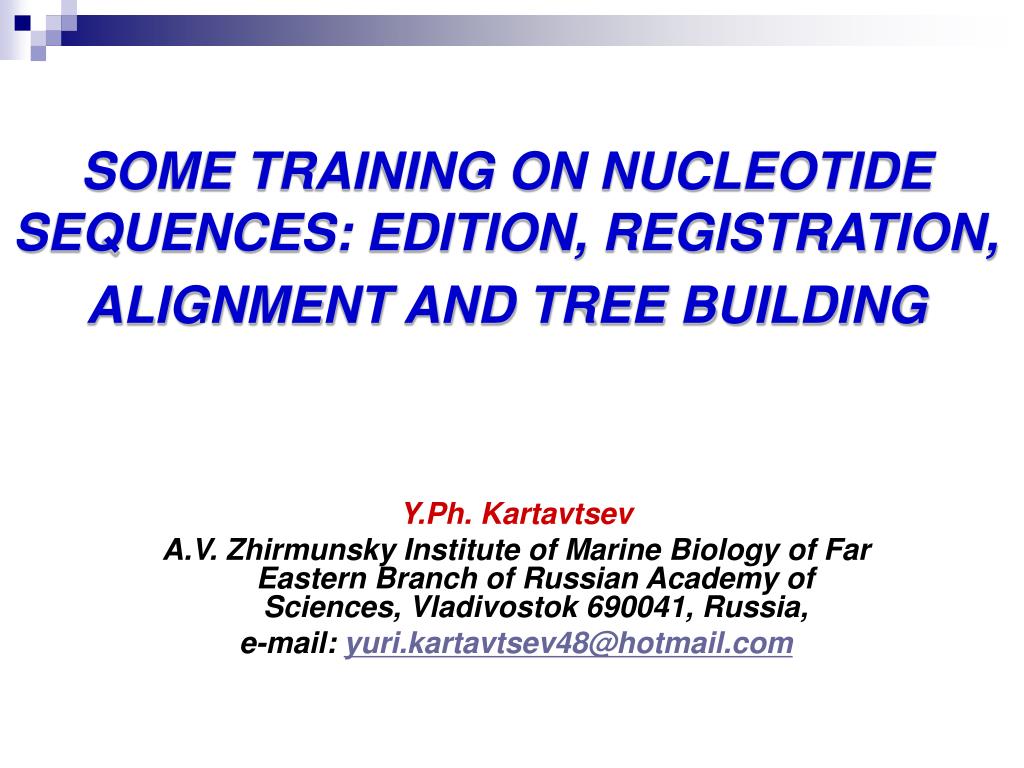 SOME TRAINING ON NUCLEOTIDE SEQUENCES: EDITION, REGISTRATION, ALIGNMENT AND TREE BUILDING

Y.Ph. Kartavtsev
A.V. Zhirmunsky Institute of Marine Biology of Far Eastern Branch of Russian Academy of Sciences, Vladivostok 690041, Russia,
e-mail: yuri.kartavtsev48@hotmail.com